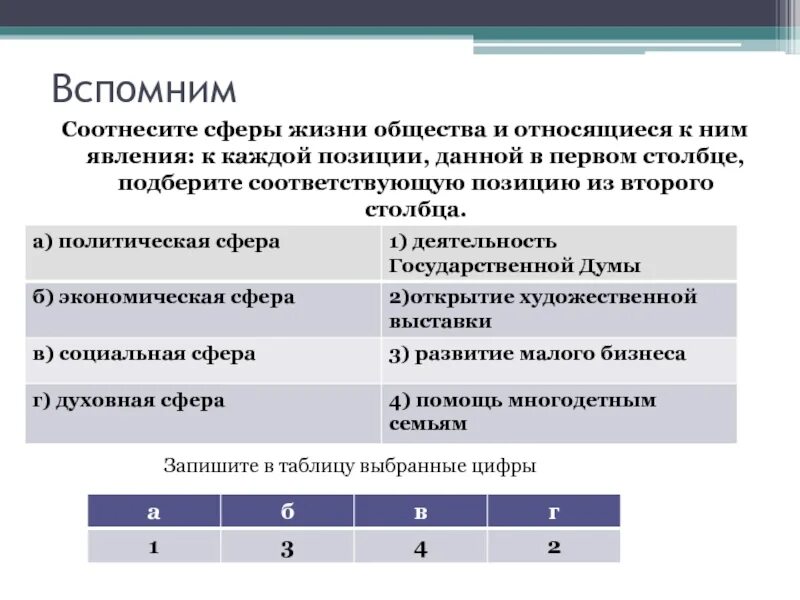 Вспомним

Соотнесите сферы жизни общества и относящиеся к ним явления: к каждой позиции, данной в первом столбце, подберите соответствующую позицию из второго столбца.

| а) политическая сфера | 1) деятельность Государственной Думы |
|---|---|
| б) экономическая сфера | 2)открытие художественной выставки |
| в) социальная сфера | 3) развитие малого бизнеса |
| г) духовная сфера | 4) помощь многодетным семьям |

Запишите в таблицу выбранные цифры

| а | б | в | г |
|---|---|---|---|
| 1 | 3 | 4 | 2 |